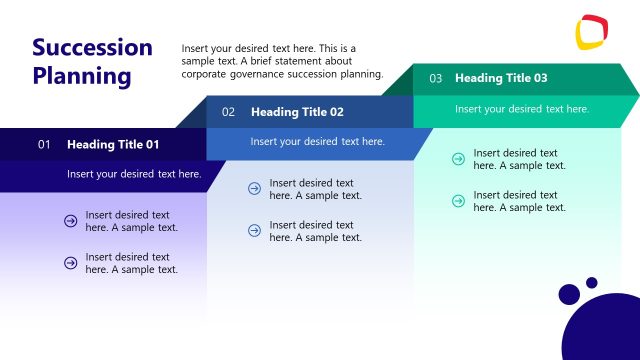 Succession Planning

Insert your desired text here. This is a sample text. A brief statement about corporate governance succession planning.

01 Heading Title 01

Insert your desired text here.

Insert desired text here. A sample text.

Insert desired text here. A sample text.

02 Heading Title 02

Insert your desired text here.

Insert desired text here. A sample text.

Insert desired text here. A sample text.

03 Heading Title 03

Insert your desired text here.

Insert desired text here. A sample text.

Insert desired text here. A sample text.